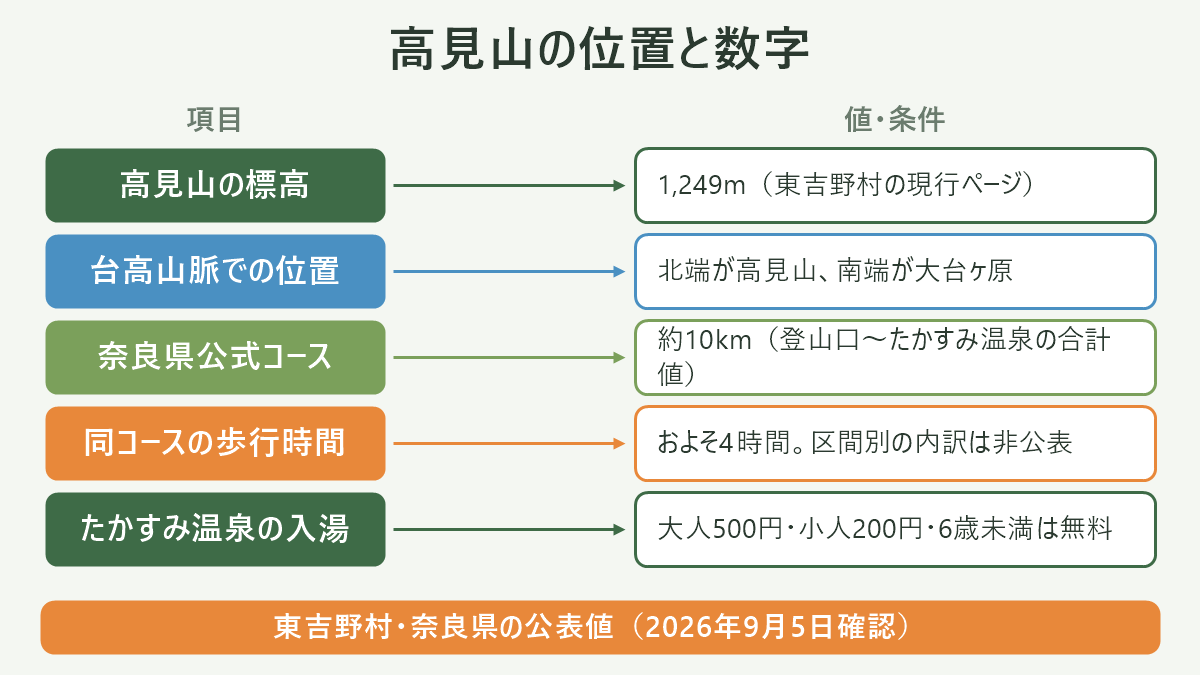 高見山の位置と数字

| 項目 | 値・条件 |
|---|---|
| 高見山の標高 | 1,249m（東吉野村の現行ページ） |
| 台高山脈での位置 | 北端が高見山、南端が大台ヶ原 |
| 奈良県公式コース | 約10km（登山口〜たかすみ温泉の合計値） |
| 同コースの歩行時間 | およそ4時間。区間別の内訳は非公表 |
| たかすみ温泉の入湯 | 大人500円・小人200円・6歳未満は無料 |

東吉野村・奈良県の公表値（2026年9月5日確認）